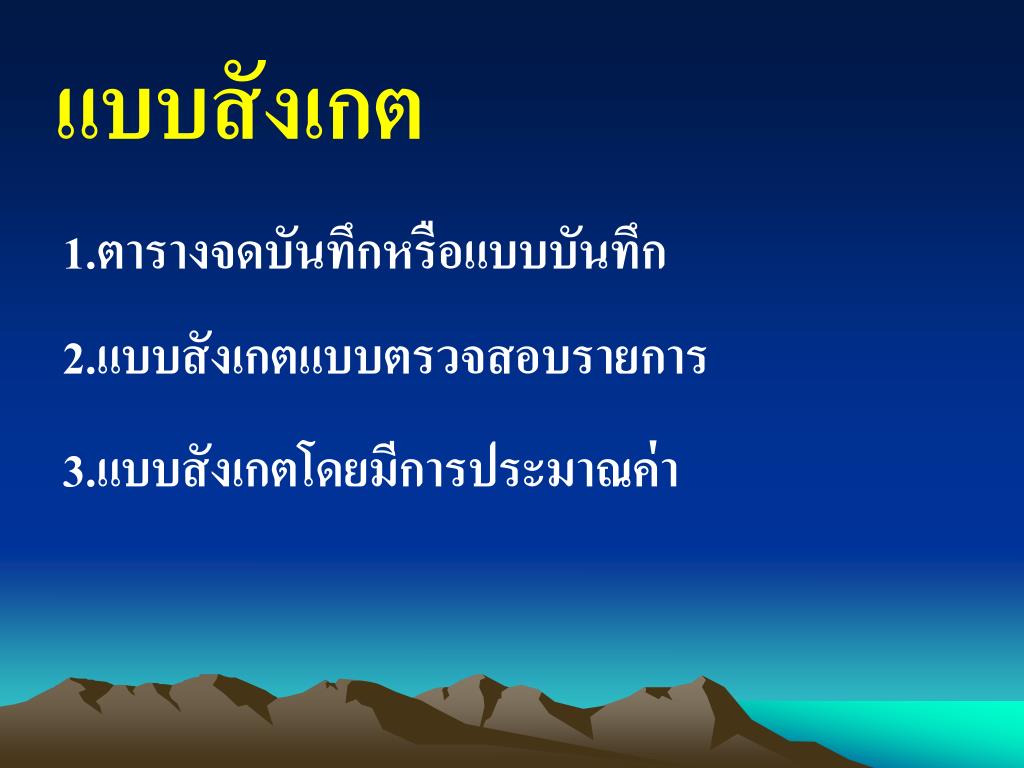 แบบสังเกต

1.ตารางจดบันทึกหรือแบบบันทึก

2.แบบสังเกตแบบตรวจสอบรายการ

3.แบบสังเกตโดยมีการประมาณค่า